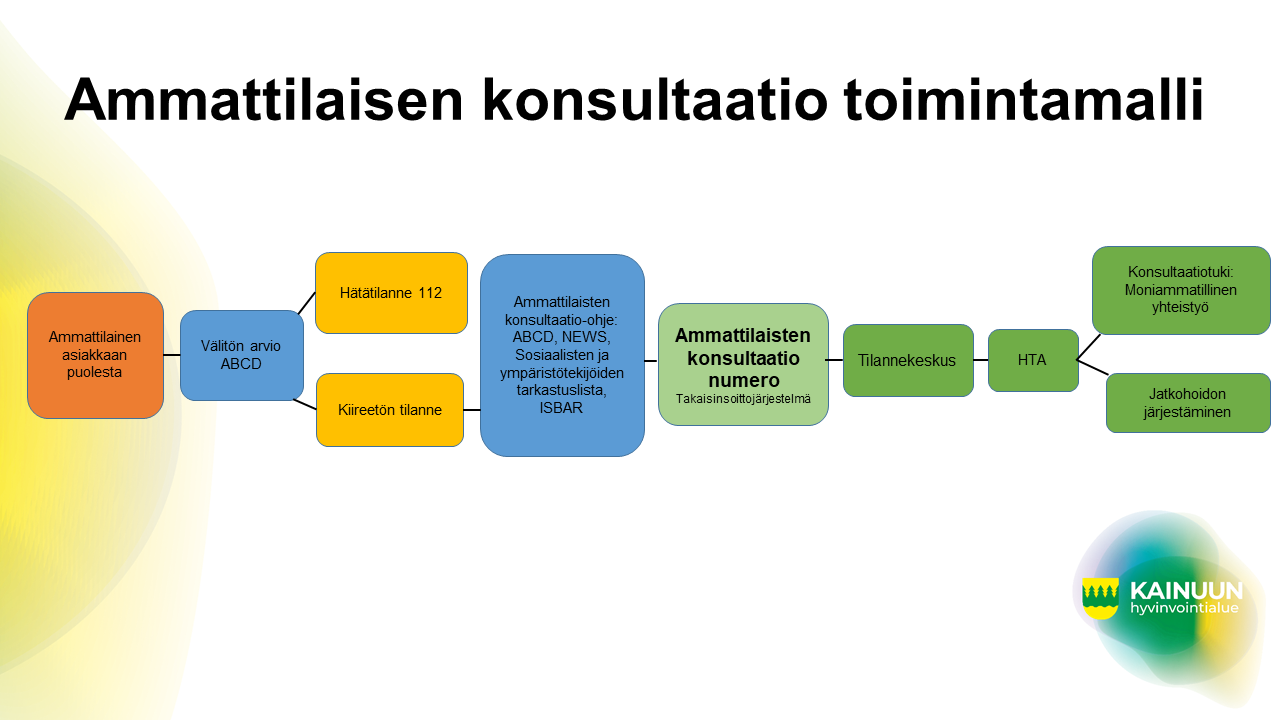 Ammattilaisen konsultaatio toimintamalli

Ammattilainen asiakkaan puolesta

Välitön arvio ABCD

Hätätilanne 112

Kiireetön tilanne

Ammattilaisten konsultaatio-ohje: ABCD, NEWS, Sosiaalisten ja ympäristötekijöiden tarkastuslista, ISBAR

Ammattilaisten konsultaatio numero
Takaisinsoittojärjestelmä

Tilannekeskus

HTA

Konsultaatiotuki: Moniammatillinen yhteistyö

Jatkohoidon järjestäminen

KAINUUN
hyvinvointialue